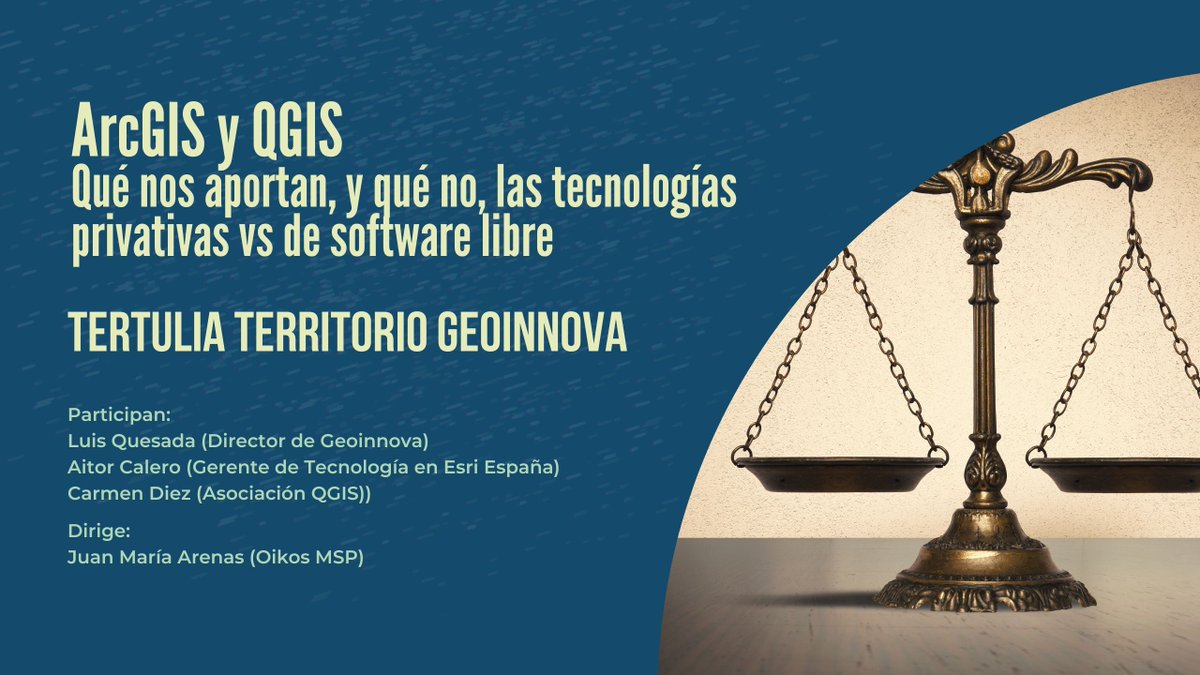 ArcGIS y QGIS
Qué nos aportan, y qué no, las tecnologías privativas vs de software libre

TERTULIA TERRITORIO GEOINNOVA

Participan:
Luis Quesada (Director de Geoinnova)
Aitor Calero (Gerente de Tecnología en Esri España)
Carmen Diez (Asociación QGIS))

Dirige:
Juan María Arenas (Oikos MSP)